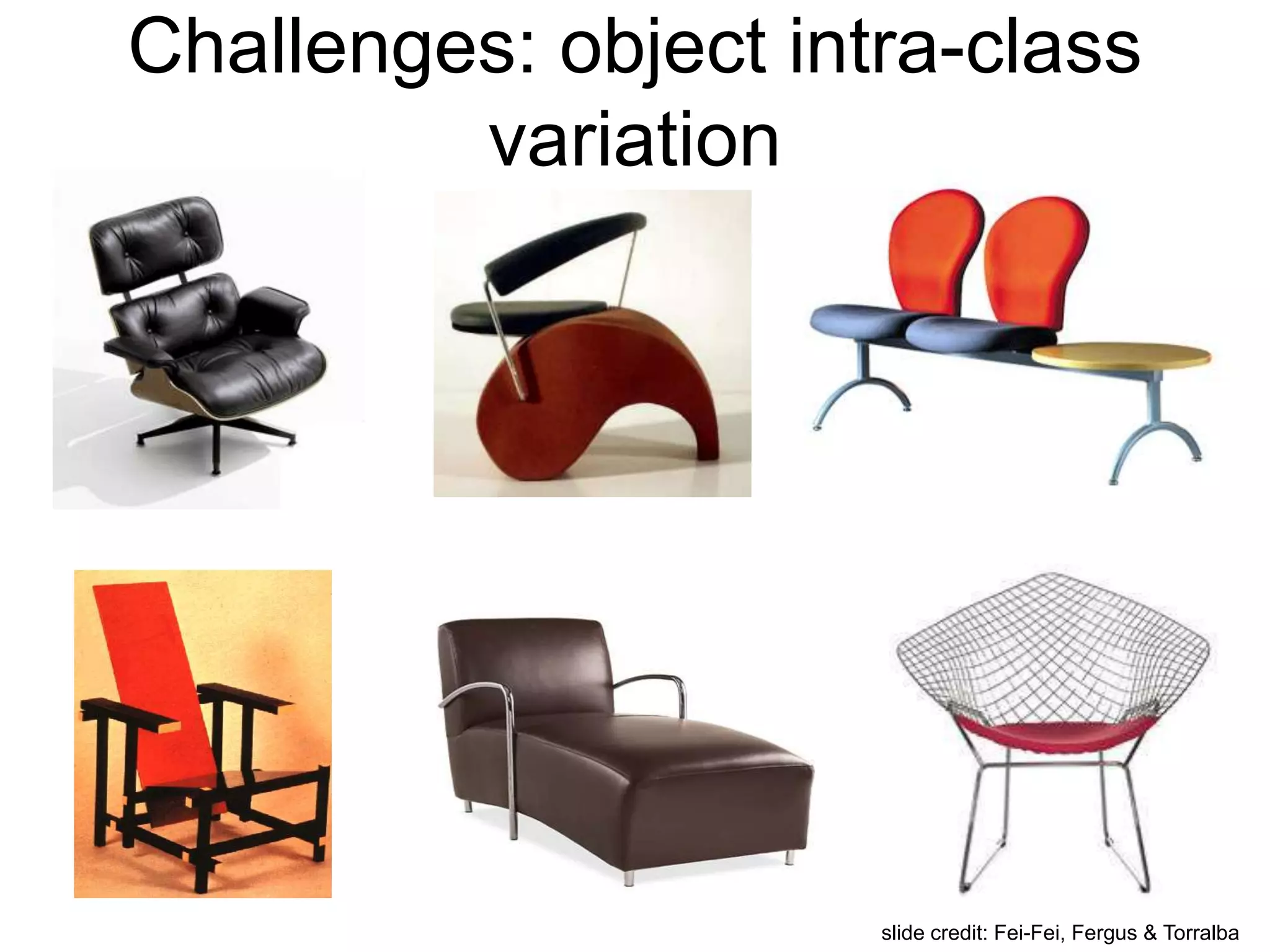 Challenges: object intra-class variation

slide credit: Fei-Fei, Fergus & Torralba